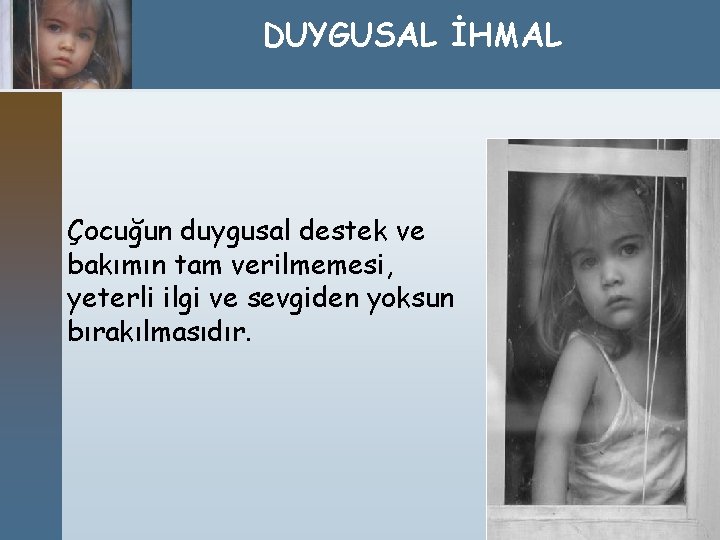 DUYGUSAL İHMAL

Çocuğun duygusal destek ve bakımın tam verilmemesi, yeterli ilgi ve sevgiden yoksun bırakılmasıdır.